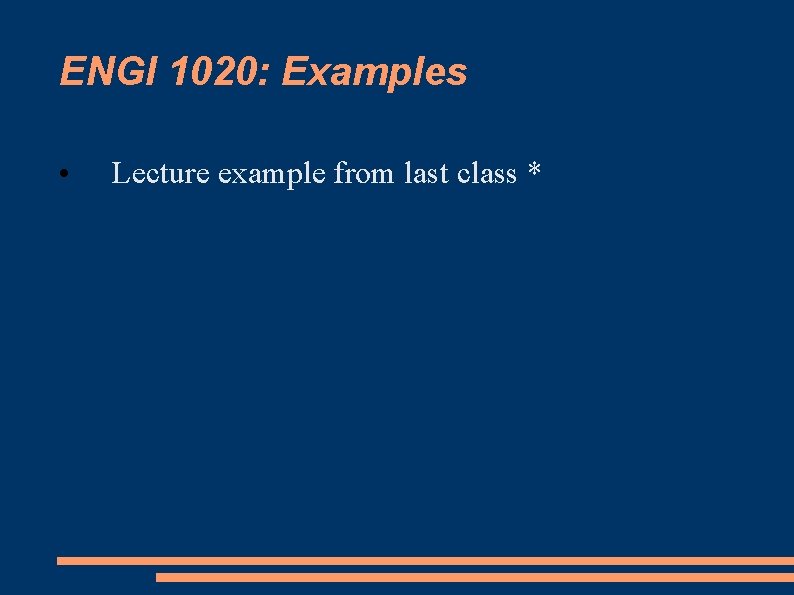 ENGI 1020: Examples

• Lecture example from last class *